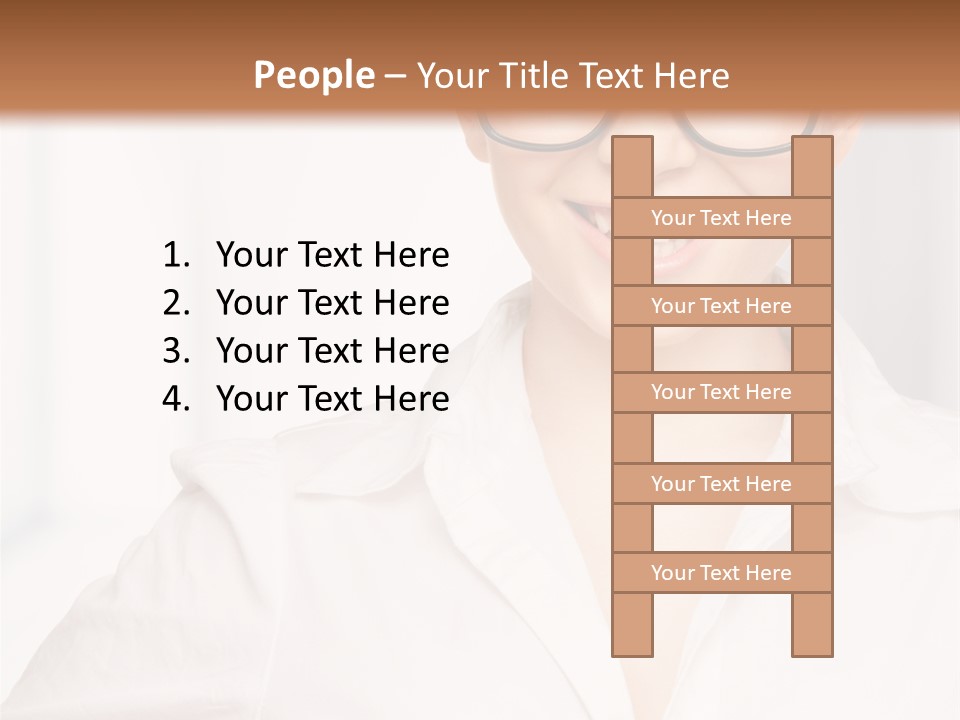 People – Your Title Text Here

1. Your Text Here
2. Your Text Here
3. Your Text Here
4. Your Text Here

Your Text Here

Your Text Here

Your Text Here

Your Text Here

Your Text Here